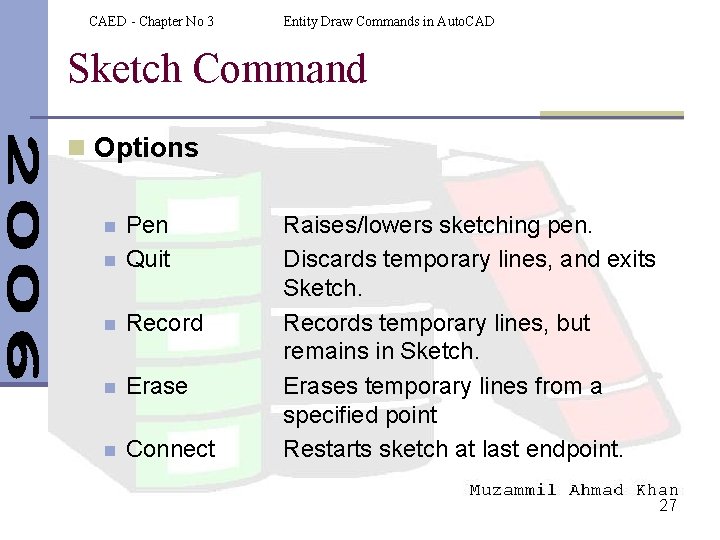 CAED - Chapter No 3 Entity Draw Commands in AutoCAD

Sketch Command

2006

Options

Pen Raises/lowers sketching pen.
Quit Discards temporary lines, and exits Sketch.
Record Records temporary lines, but remains in Sketch.
Erase Erases temporary lines from a specified point
Connect Restarts sketch at last endpoint.

Muzammil Ahmad Khan
27